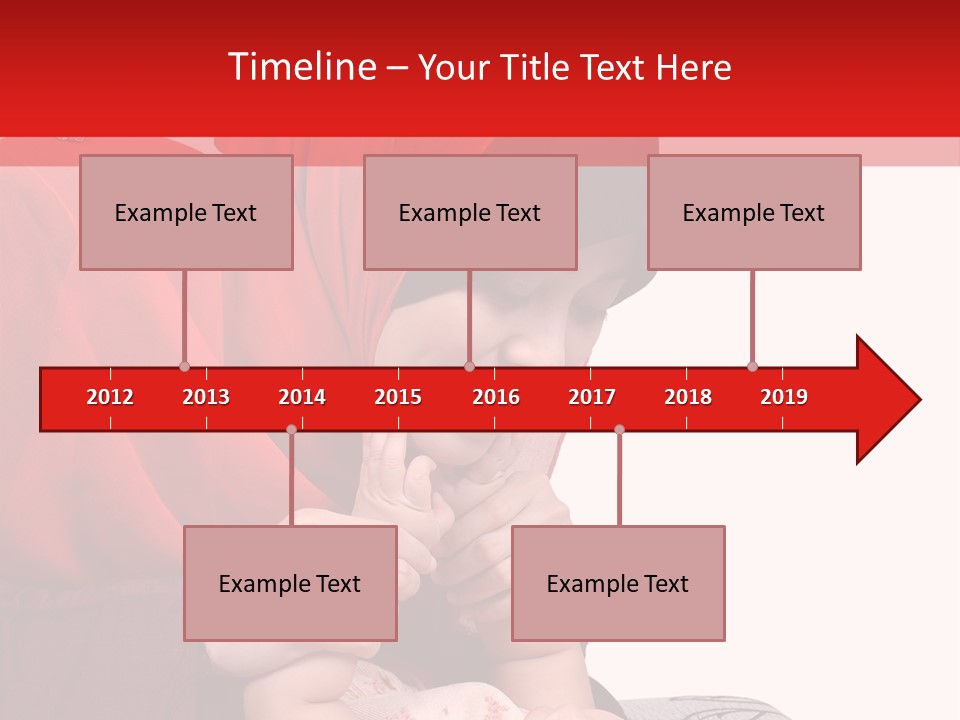 Timeline – Your Title Text Here

Example Text

Example Text

Example Text

2012 2013 2014 2015 2016 2017 2018 2019

Example Text

Example Text